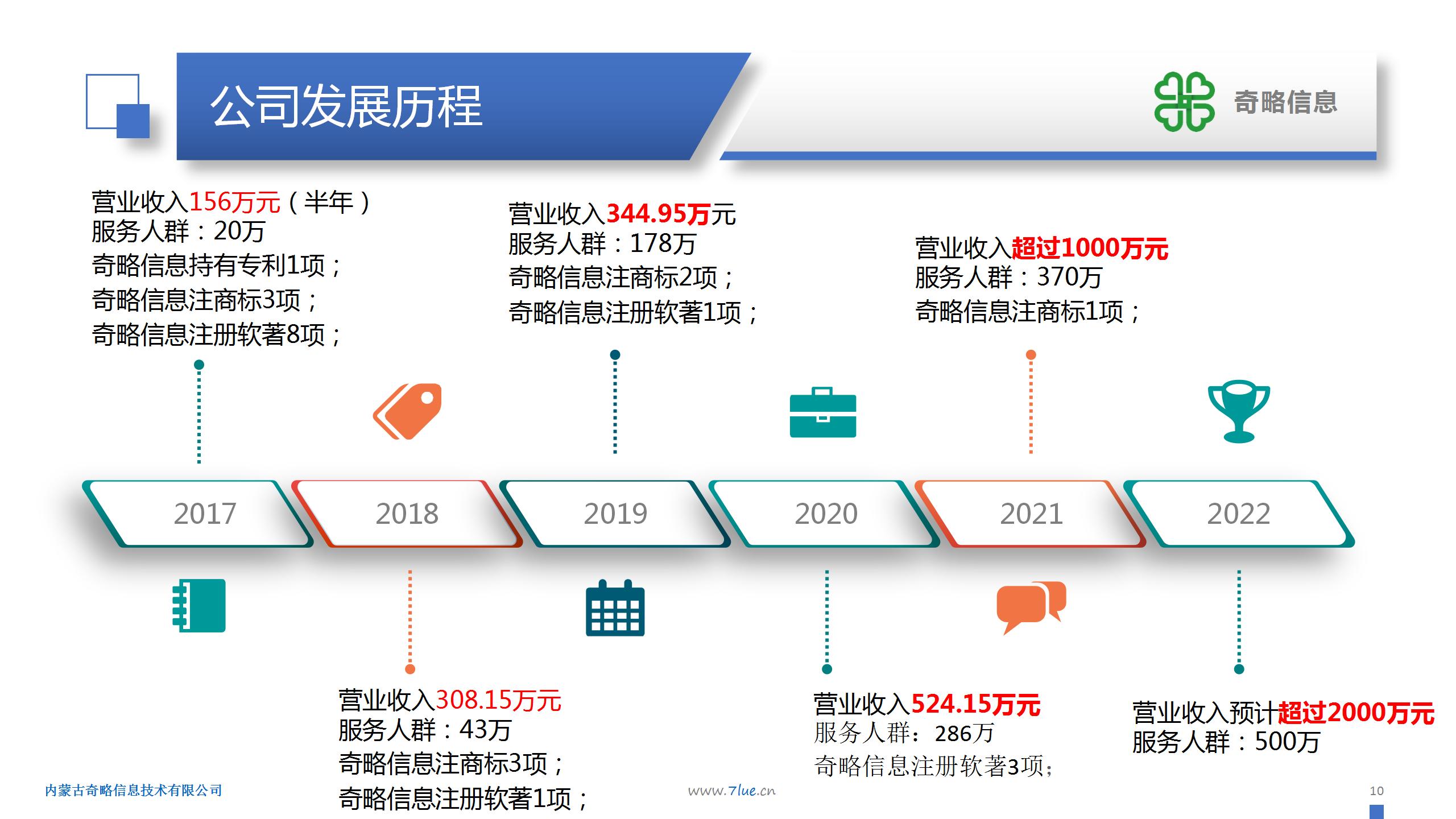 公司发展历程

奇略信息

营业收入156万元（半年）
服务人群：20万
奇略信息持有专利1项；
奇略信息注商标3项；
奇略信息注册软著8项；

营业收入344.95万元
服务人群：178万
奇略信息注商标2项；
奇略信息注册软著1项；

营业收入超过1000万元
服务人群：370万
奇略信息注商标1项；

2017

2018

2019

2020

2021

2022

营业收入308.15万元
服务人群：43万
奇略信息注商标3项；
奇略信息注册软著1项；

营业收入524.15万元
服务人群：286万
奇略信息注册软著3项；

营业收入预计超过2000万元
服务人群：500万

内蒙古奇略信息技术有限公司

www.7lue.cn

10